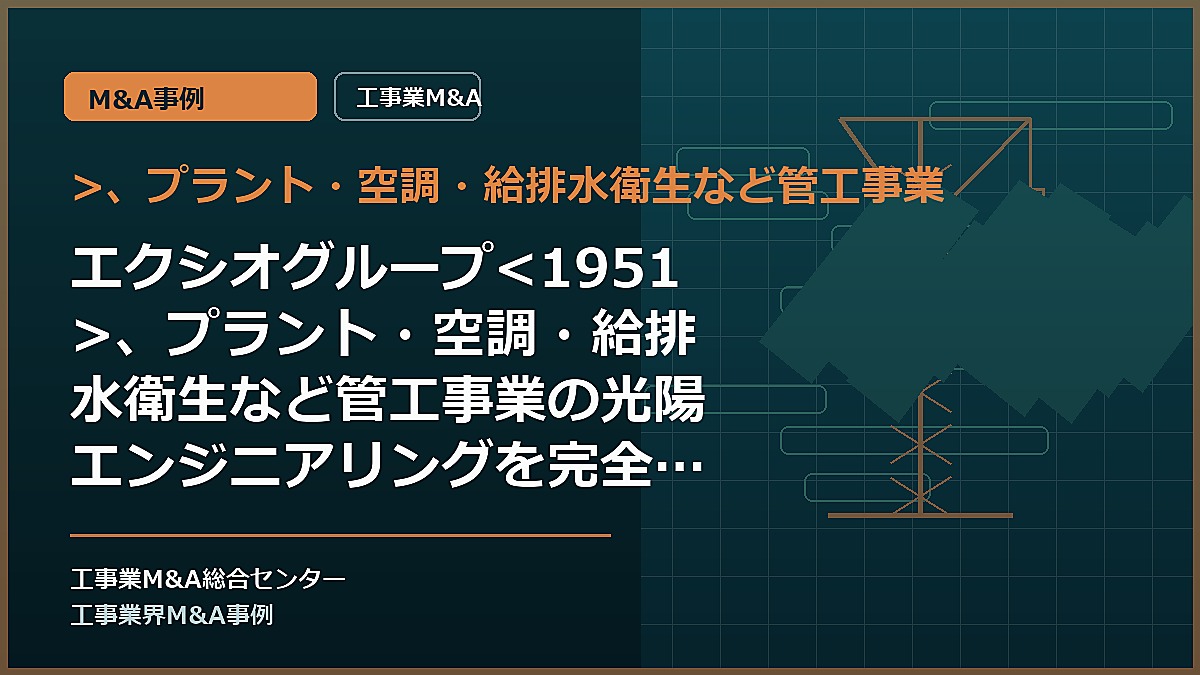 M&A事例

工事業M&A

>、プラント・空調・給排水衛生など管工事業

エクシオグループ<1951>、プラント・空調・給排水衛生など管工事業の光陽エンジニアリングを完全…

工事業M&A総合センター
工事業界M&A事例